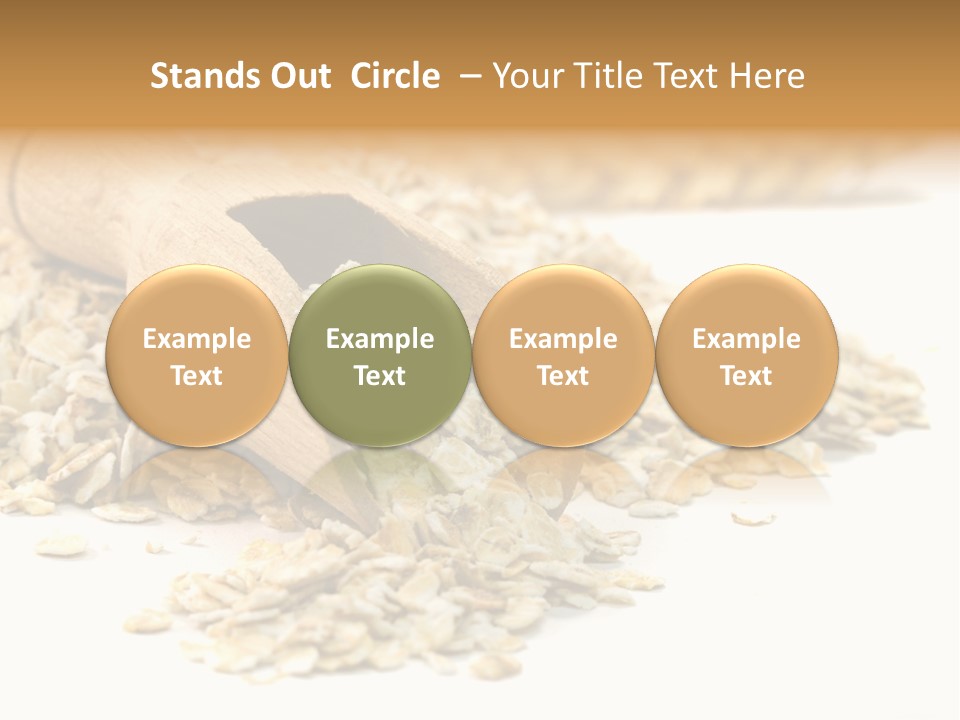 Stands Out Circle – Your Title Text Here

Example Text

Example Text

Example Text

Example Text